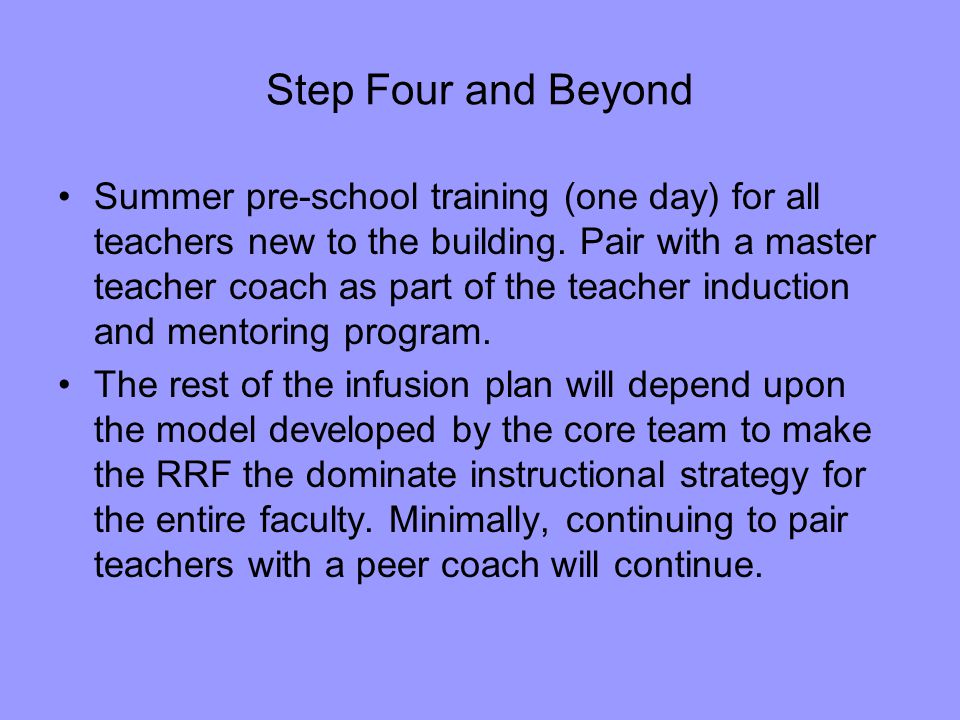 Step Four and Beyond

• Summer pre-school training (one day) for all teachers new to the building. Pair with a master teacher coach as part of the teacher induction and mentoring program.

• The rest of the infusion plan will depend upon the model developed by the core team to make the RRF the dominate instructional strategy for the entire faculty. Minimally, continuing to pair teachers with a peer coach will continue.